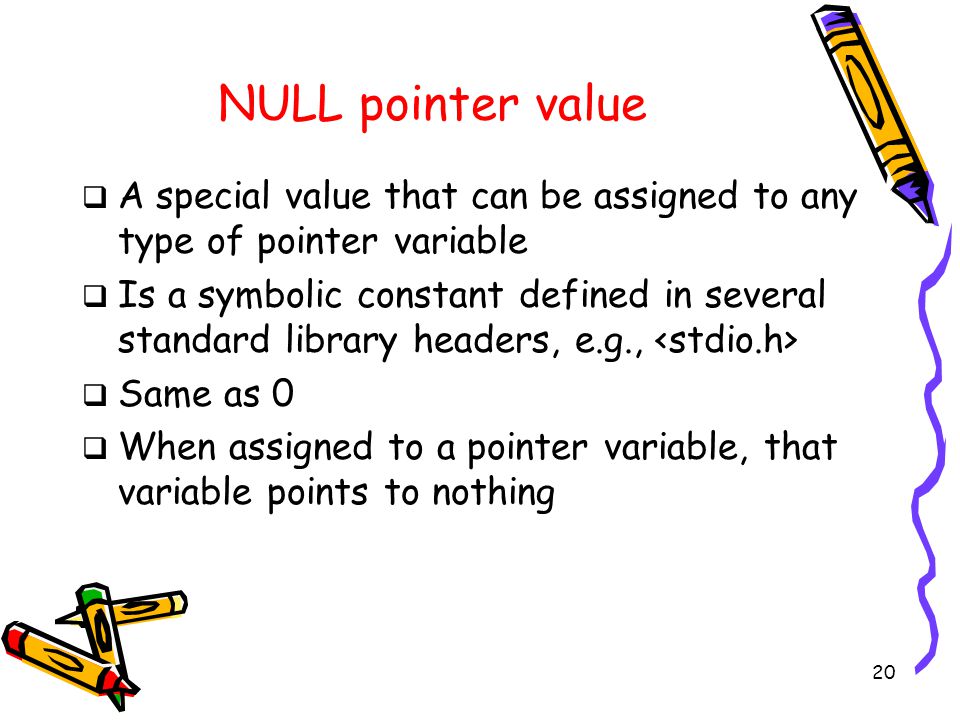 NULL pointer value

❑ A special value that can be assigned to any type of pointer variable

❑ Is a symbolic constant defined in several standard library headers, e.g., <stdio.h>

❑ Same as 0

❑ When assigned to a pointer variable, that variable points to nothing

20